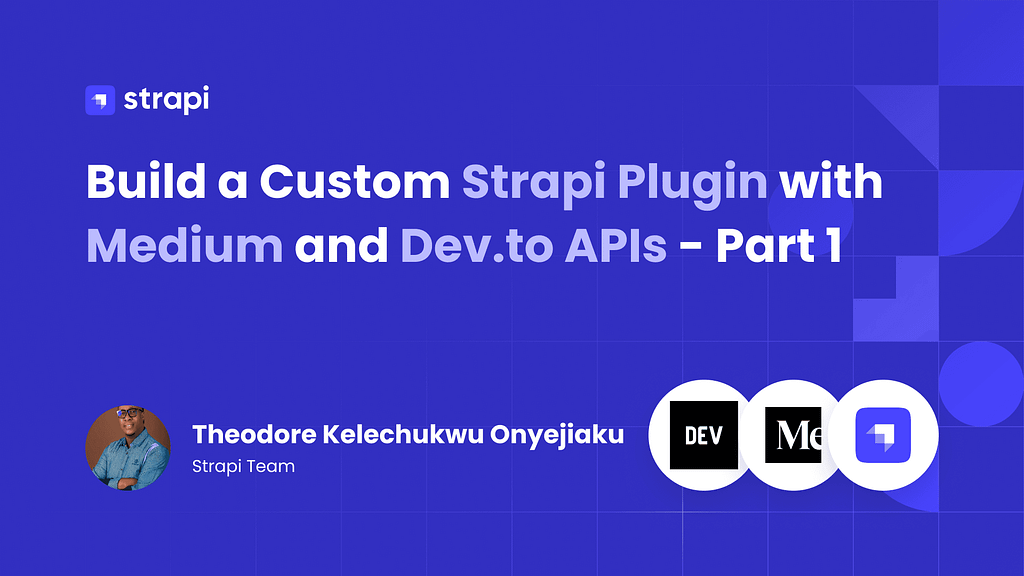 strapi

Build a Custom Strapi Plugin with Medium and Dev.to APIs - Part 1

Theodore Kelechukwu Onyejiaku
Strapi Team

DEV

Me